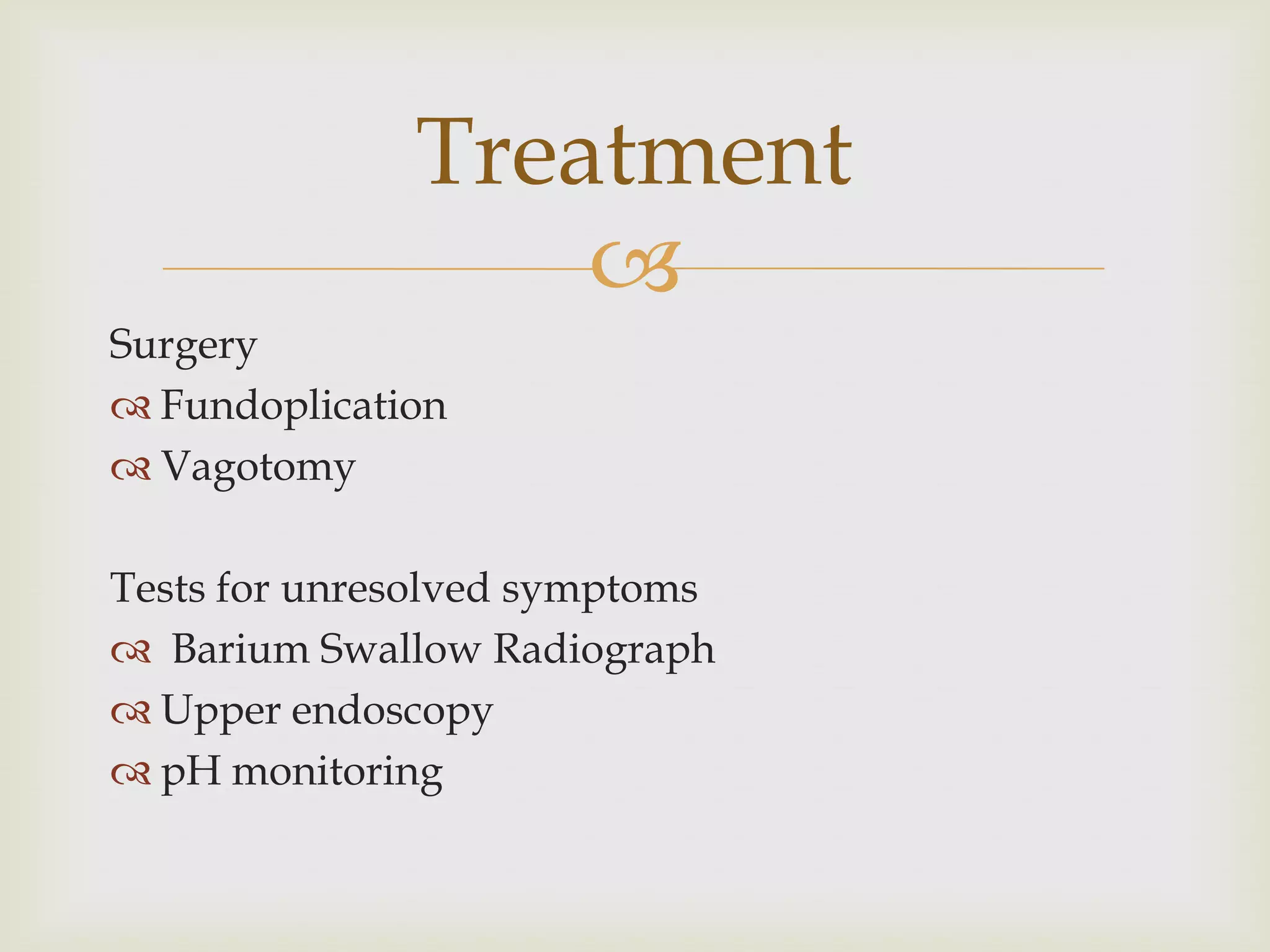 Treatment

Surgery
Fundoplication
Vagotomy

Tests for unresolved symptoms
Barium Swallow Radiograph
Upper endoscopy
pH monitoring